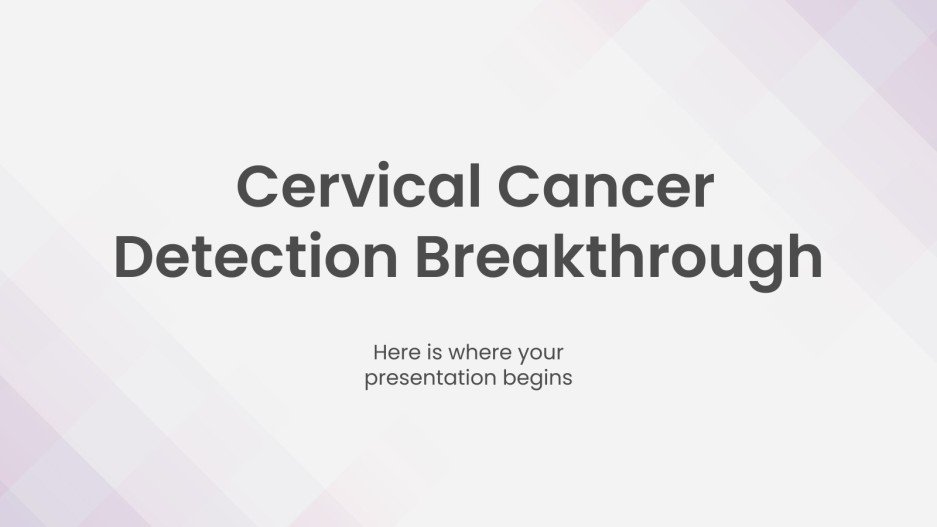 Cervical Cancer Detection Breakthrough

Here is where your presentation begins